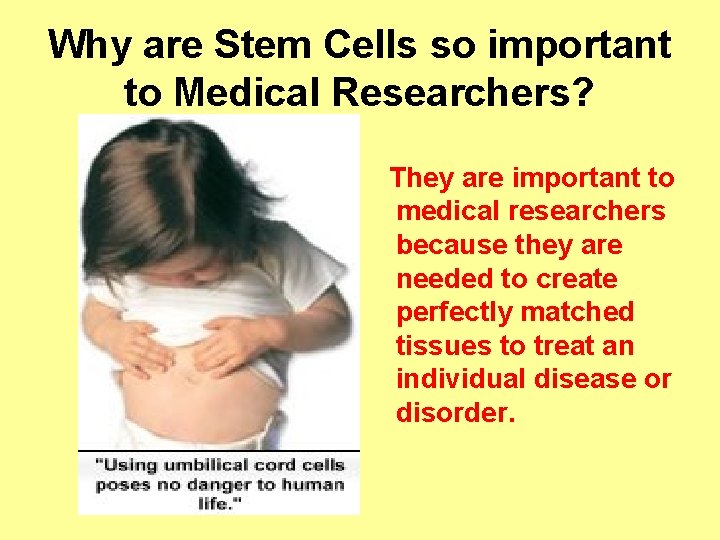 Why are Stem Cells so important to Medical Researchers?

"Using umbilical cord cells poses no danger to human life."

They are important to medical researchers because they are needed to create perfectly matched tissues to treat an individual disease or disorder.